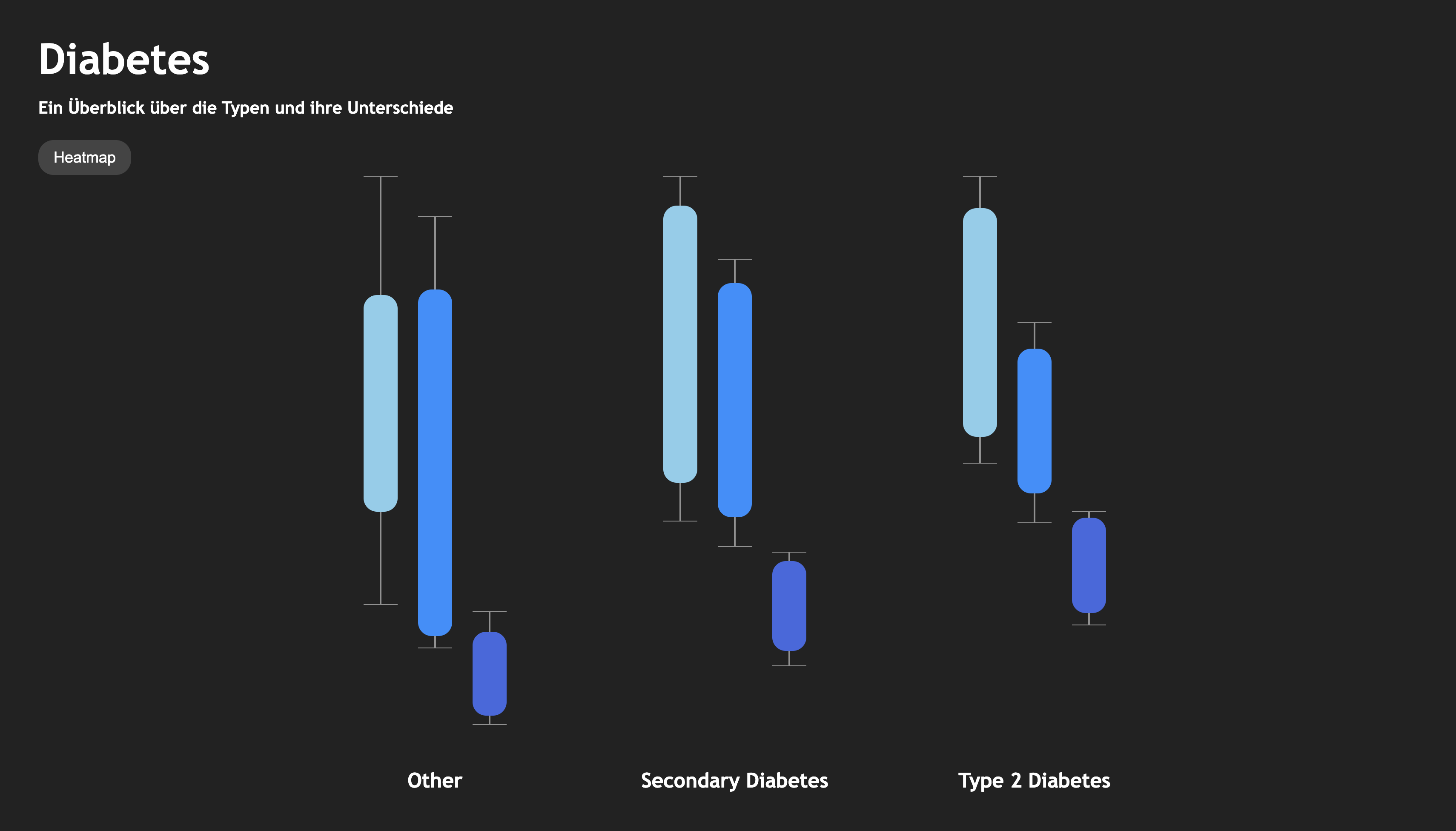 Diabetes

Ein Überblick über die Typen und ihre Unterschiede

Heatmap

Other

Secondary Diabetes

Type 2 Diabetes